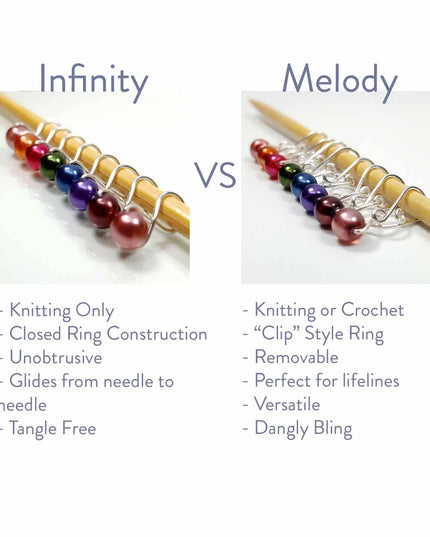 Infinity

VS

Melody

- Knitting Only
- Closed Ring Construction
- Unobtrusive
- Glides from needle to needle
- Tangle Free

- Knitting or Crochet
- “Clip” Style Ring
- Removable
- Perfect for lifelines
- Versatile
- Dangly Bling